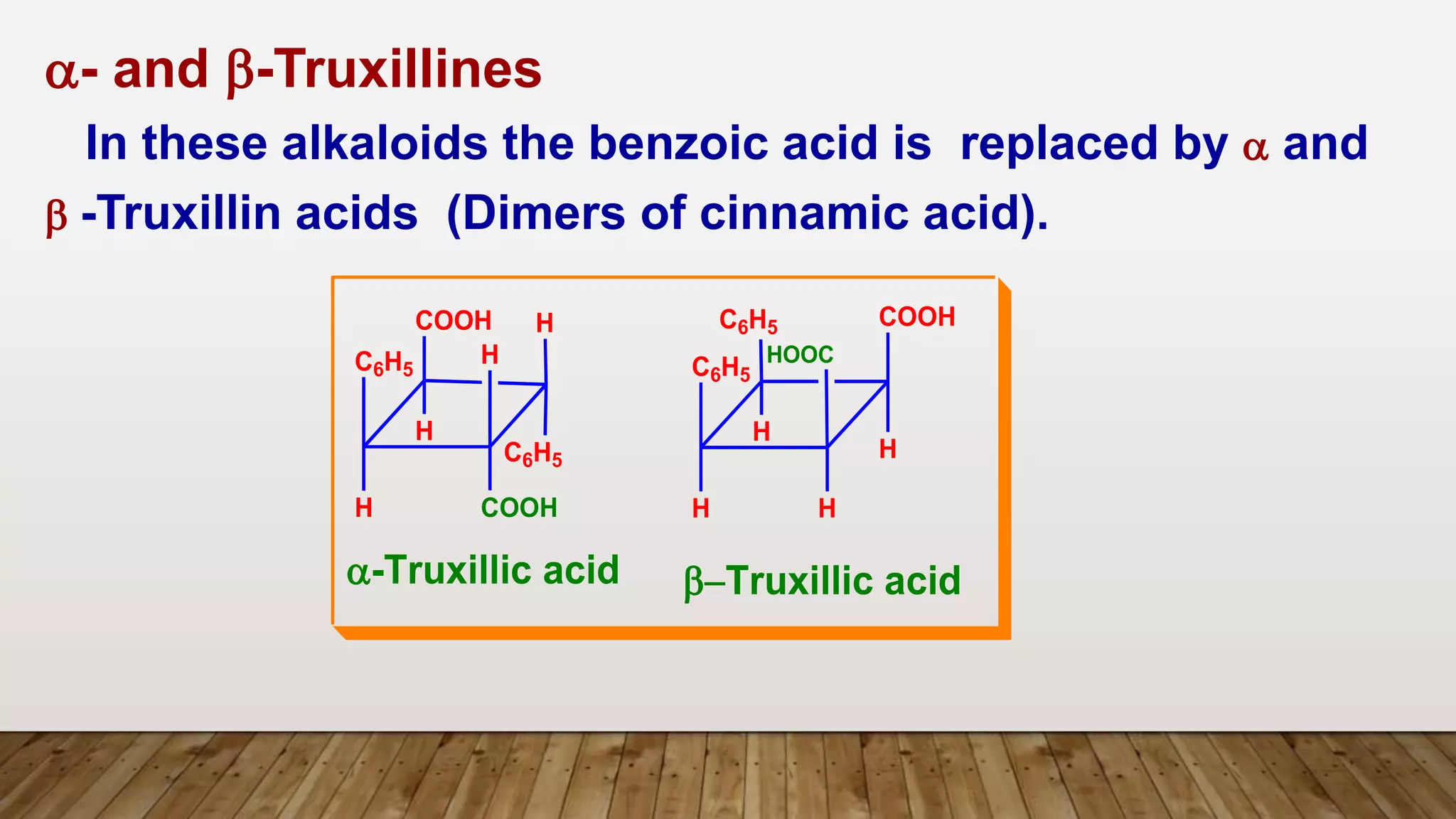 α- and β-Truxillines

In these alkaloids the benzoic acid is replaced by α and β -Truxillin acids (Dimers of cinnamic acid).

COOH H $C_6H_5$ H H $C_6H_5$ H COOH

α-Truxillic acid

$C_6H_5$ COOH $C_6H_5$ HOOC H H H H

β–Truxillic acid